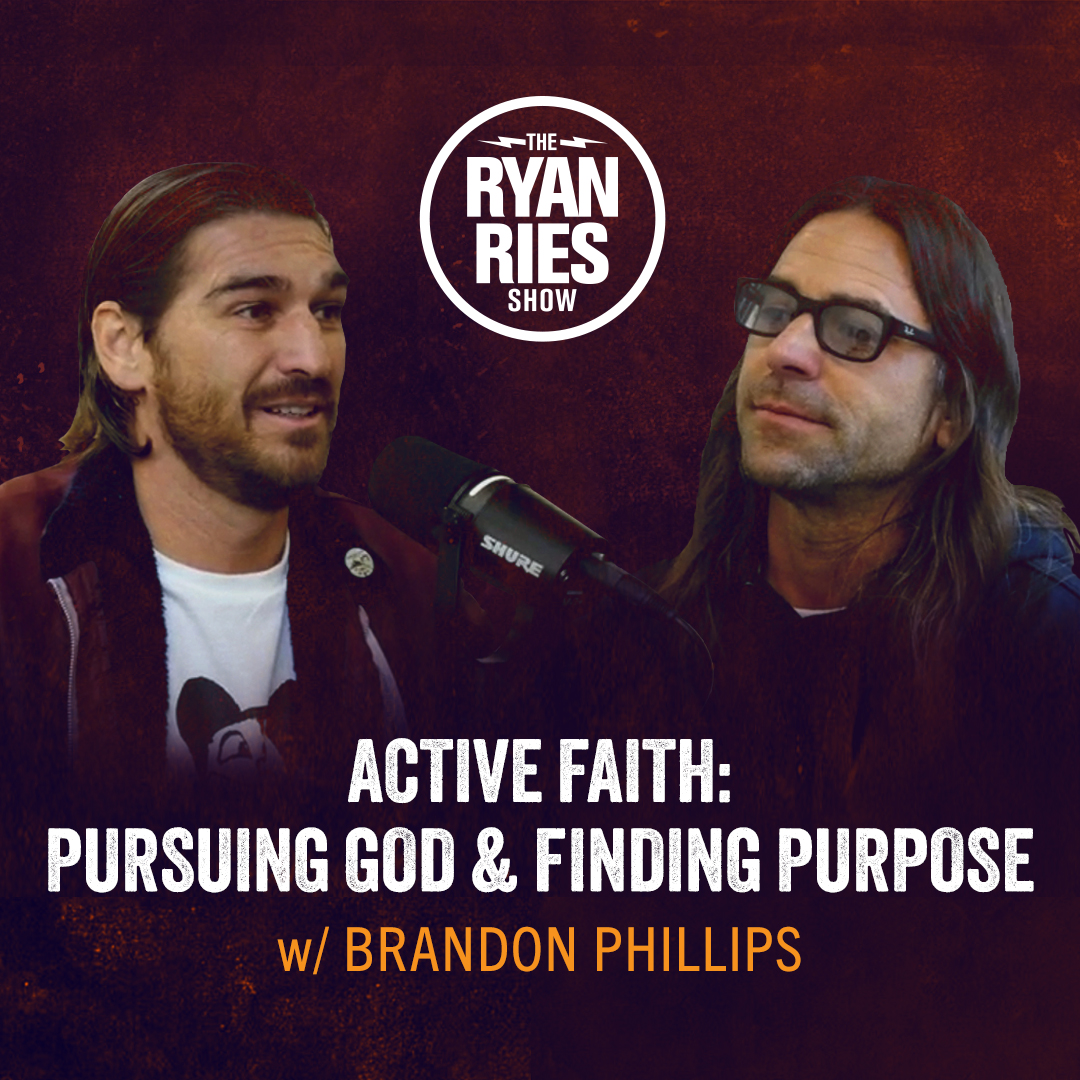 THE RYAN RIES SHOW

SHURE

ACTIVE FAITH: PURSUING GOD & FINDING PURPOSE

w/ BRANDON PHILLIPS